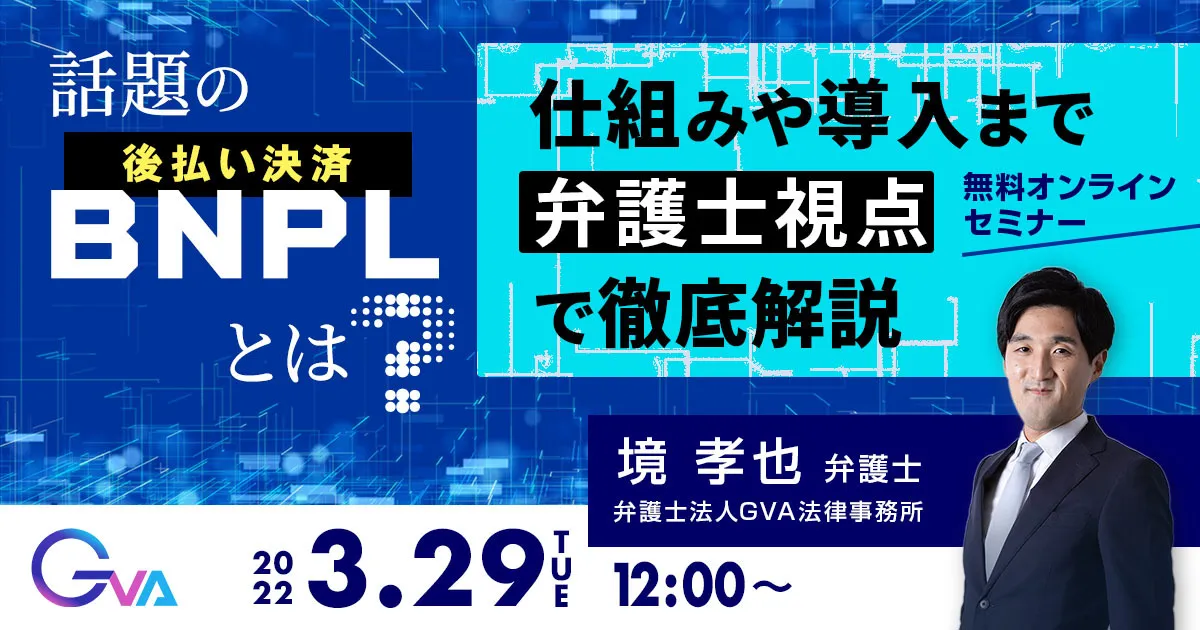 話題の
後払い決済
BNPL
とは?

仕組みや導入まで
弁護士視点
で徹底解説

無料オンラインセミナー

境 孝也 弁護士
弁護士法人GVA法律事務所

GVA

2022 3.29 TUE
12:00～